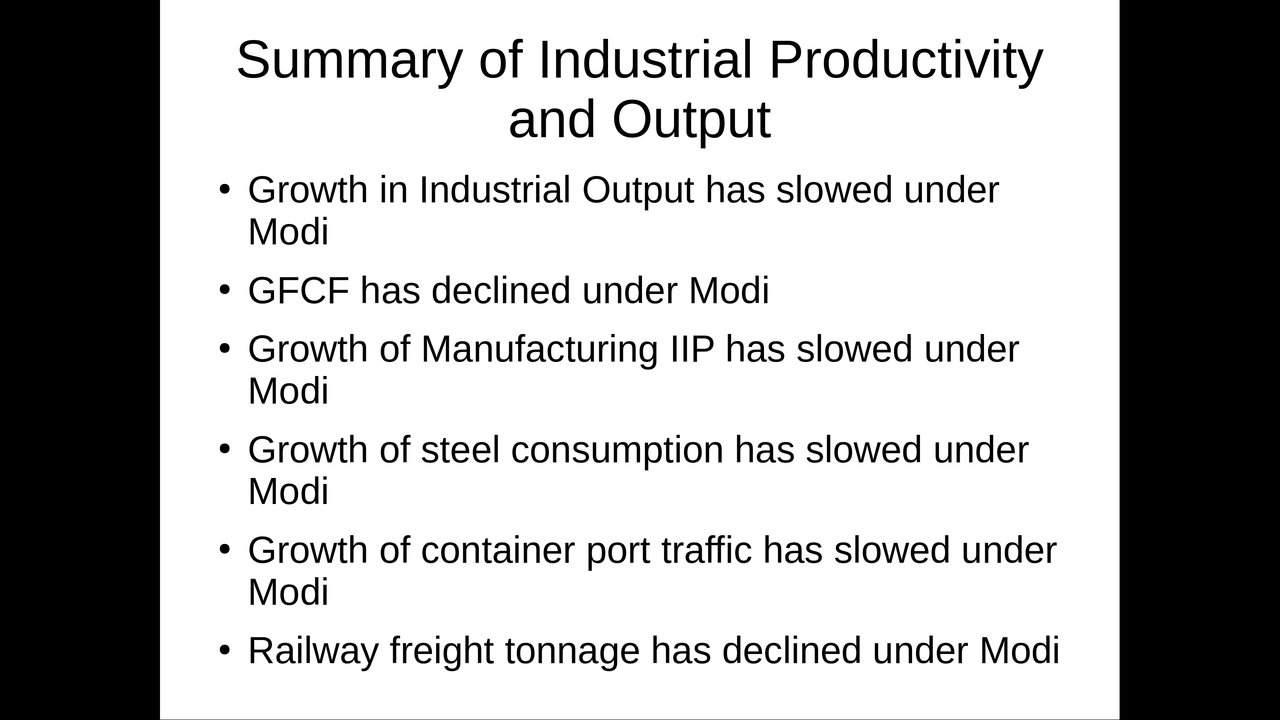 Summary of Industrial Productivity and Output

• Growth in Industrial Output has slowed under Modi
• GFCF has declined under Modi
• Growth of Manufacturing IIP has slowed under Modi
• Growth of steel consumption has slowed under Modi
• Growth of container port traffic has slowed under Modi
• Railway freight tonnage has declined under Modi